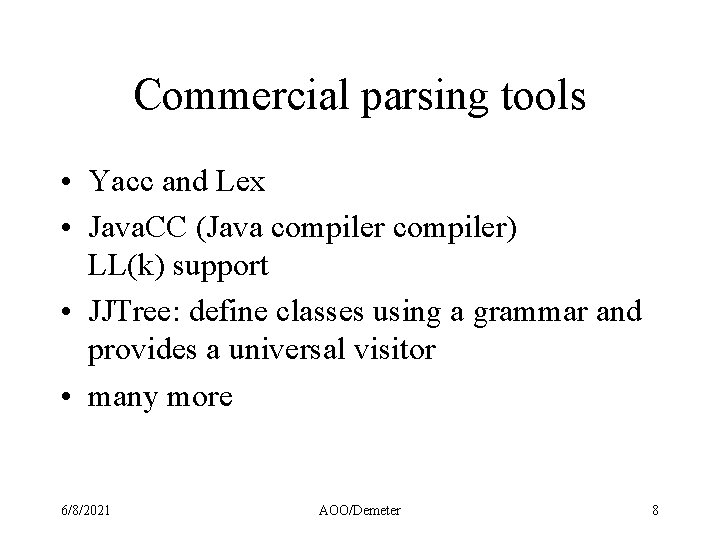 Commercial parsing tools

• Yacc and Lex
• JavaCC (Java compiler compiler)
LL(k) support
• JJTree: define classes using a grammar and provides a universal visitor
• many more

6/8/2021 AOO/Demeter 8